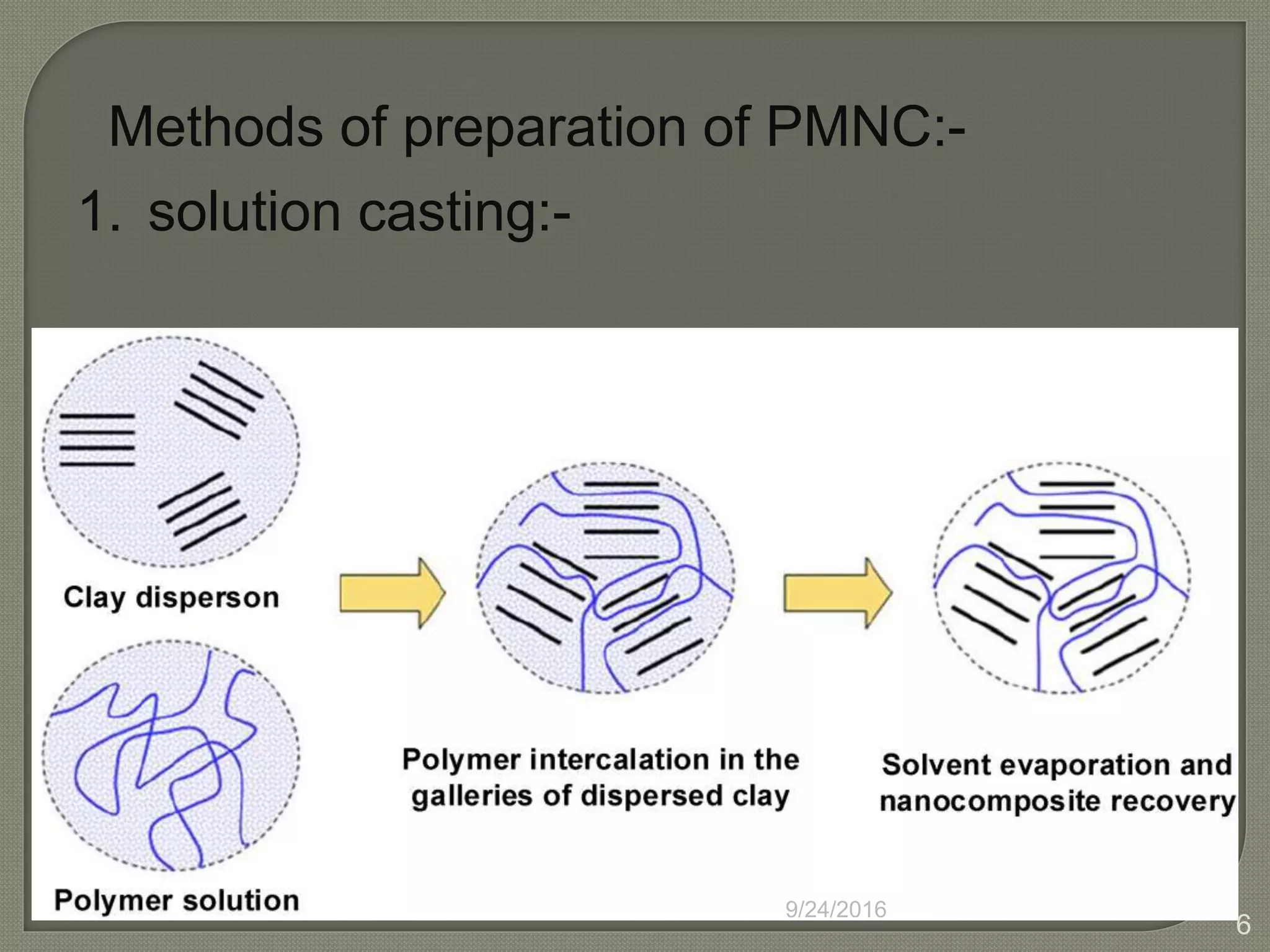 Methods of preparation of PMNC:-

1. solution casting:-

Clay disperson

Polymer solution

Polymer intercalation in the galleries of dispersed clay

Solvent evaporation and nanocomposite recovery

9/24/2016

6